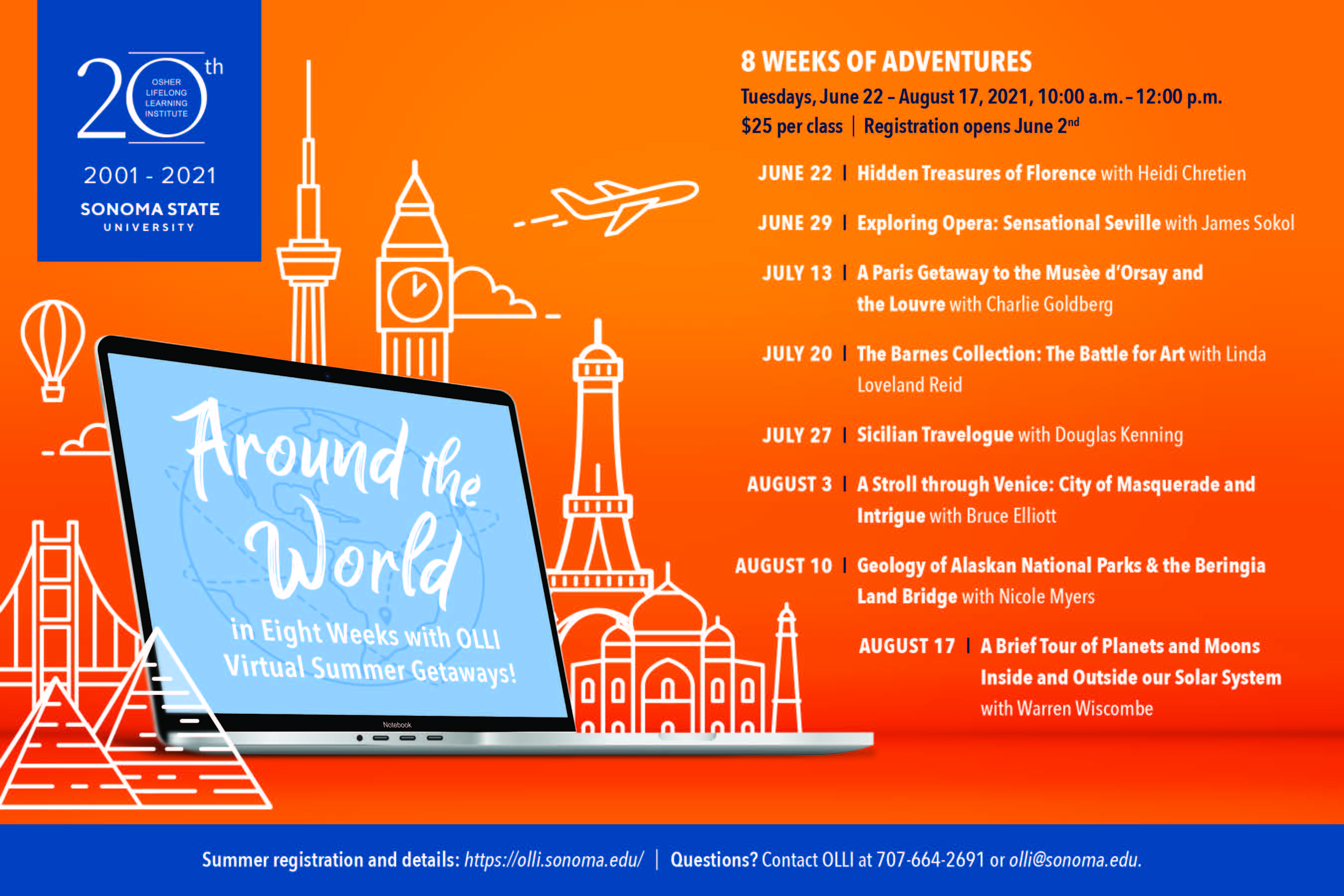 20th
OSHER LIFELONG LEARNING INSTITUTE
2001 - 2021
SONOMA STATE
UNIVERSITY

Around the World
in Eight Weeks with OLLI
Virtual Summer Getaways!

Notebook

8 WEEKS OF ADVENTURES
Tuesdays, June 22 – August 17, 2021, 10:00 a.m. – 12:00 p.m.
$25 per class | Registration opens June 2nd

JUNE 22 | Hidden Treasures of Florence with Heidi Chretien

JUNE 29 | Exploring Opera: Sensational Seville with James Sokol

JULY 13 | A Paris Getaway to the Musèe d'Orsay and the Louvre with Charlie Goldberg

JULY 20 | The Barnes Collection: The Battle for Art with Linda Loveland Reid

JULY 27 | Sicilian Travelogue with Douglas Kenning

AUGUST 3 | A Stroll through Venice: City of Masquerade and Intrigue with Bruce Elliott

AUGUST 10 | Geology of Alaskan National Parks & the Beringia Land Bridge with Nicole Myers

AUGUST 17 | A Brief Tour of Planets and Moons Inside and Outside our Solar System with Warren Wiscombe

Summer registration and details: https://olli.sonoma.edu/ | Questions? Contact OLLI at 707-664-2691 or olli@sonoma.edu.